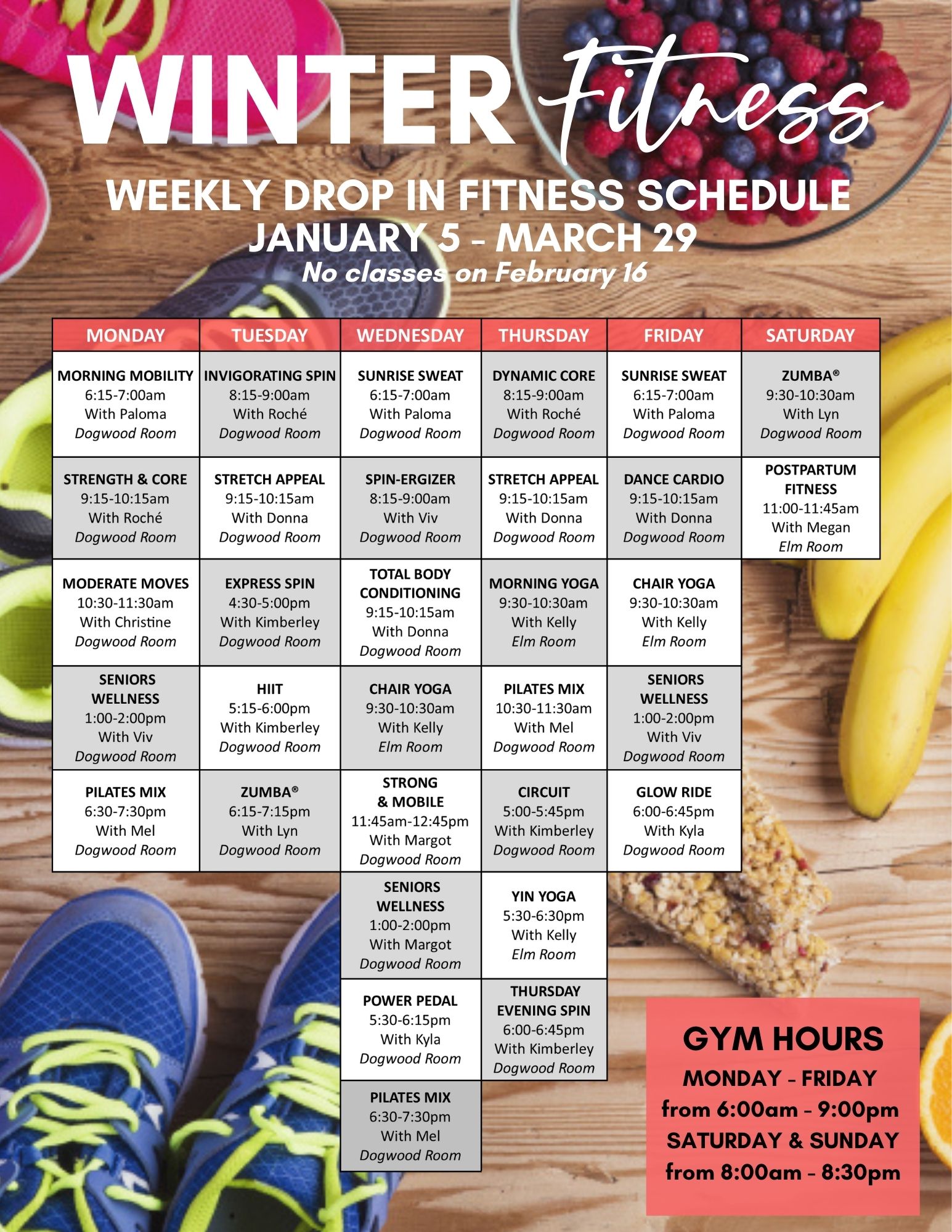 WINTER Fitness

WEEKLY DROP IN FITNESS SCHEDULE
JANUARY 5 - MARCH 29
No classes on February 16

| MONDAY | TUESDAY | WEDNESDAY | THURSDAY | FRIDAY | SATURDAY |
|---|---|---|---|---|---|
| MORNING MOBILITY 6:15-7:00am With Paloma Dogwood Room | INVIGORATING SPIN 8:15-9:00am With Roché Dogwood Room | SUNRISE SWEAT 6:15-7:00am With Paloma Dogwood Room | DYNAMIC CORE 8:15-9:00am With Roché Dogwood Room | SUNRISE SWEAT 6:15-7:00am With Paloma Dogwood Room | ZUMBA® 9:30-10:30am With Lyn Dogwood Room |
| STRENGTH & CORE 9:15-10:15am With Roché Dogwood Room | STRETCH APPEAL 9:15-10:15am With Donna Dogwood Room | SPIN-ERGIZER 8:15-9:00am With Viv Dogwood Room | STRETCH APPEAL 9:15-10:15am With Donna Dogwood Room | DANCE CARDIO 9:15-10:15am With Donna Dogwood Room | POSTPARTUM FITNESS 11:00-11:45am With Megan Elm Room |
| MODERATE MOVES 10:30-11:30am With Christine Dogwood Room | EXPRESS SPIN 4:30-5:00pm With Kimberley Dogwood Room | TOTAL BODY CONDITIONING 9:15-10:15am With Donna Dogwood Room | MORNING YOGA 9:30-10:30am With Kelly Elm Room | CHAIR YOGA 9:30-10:30am With Kelly Elm Room | |
| SENIORS WELLNESS 1:00-2:00pm With Viv Dogwood Room | HIIT 5:15-6:00pm With Kimberley Dogwood Room | CHAIR YOGA 9:30-10:30am With Kelly Elm Room | PILATES MIX 10:30-11:30am With Mel Dogwood Room | SENIORS WELLNESS 1:00-2:00pm With Viv Dogwood Room | |
| PILATES MIX 6:30-7:30pm With Mel Dogwood Room | ZUMBA® 6:15-7:15pm With Lyn Dogwood Room | STRONG & MOBILE 11:45am-12:45pm With Margot Dogwood Room | CIRCUIT 5:00-5:45pm With Kimberley Dogwood Room | GLOW RIDE 6:00-6:45pm With Kyla Dogwood Room | |
| | | SENIORS WELLNESS 1:00-2:00pm With Margot Dogwood Room | YIN YOGA 5:30-6:30pm With Kelly Elm Room | | |
| | | POWER PEDAL 5:30-6:15pm With Kyla Dogwood Room | THURSDAY EVENING SPIN 6:00-6:45pm With Kimberley Dogwood Room | | |
| | | PILATES MIX 6:30-7:30pm With Mel Dogwood Room | | | |

GYM HOURS
MONDAY - FRIDAY
from 6:00am - 9:00pm
SATURDAY & SUNDAY
from 8:00am - 8:30pm